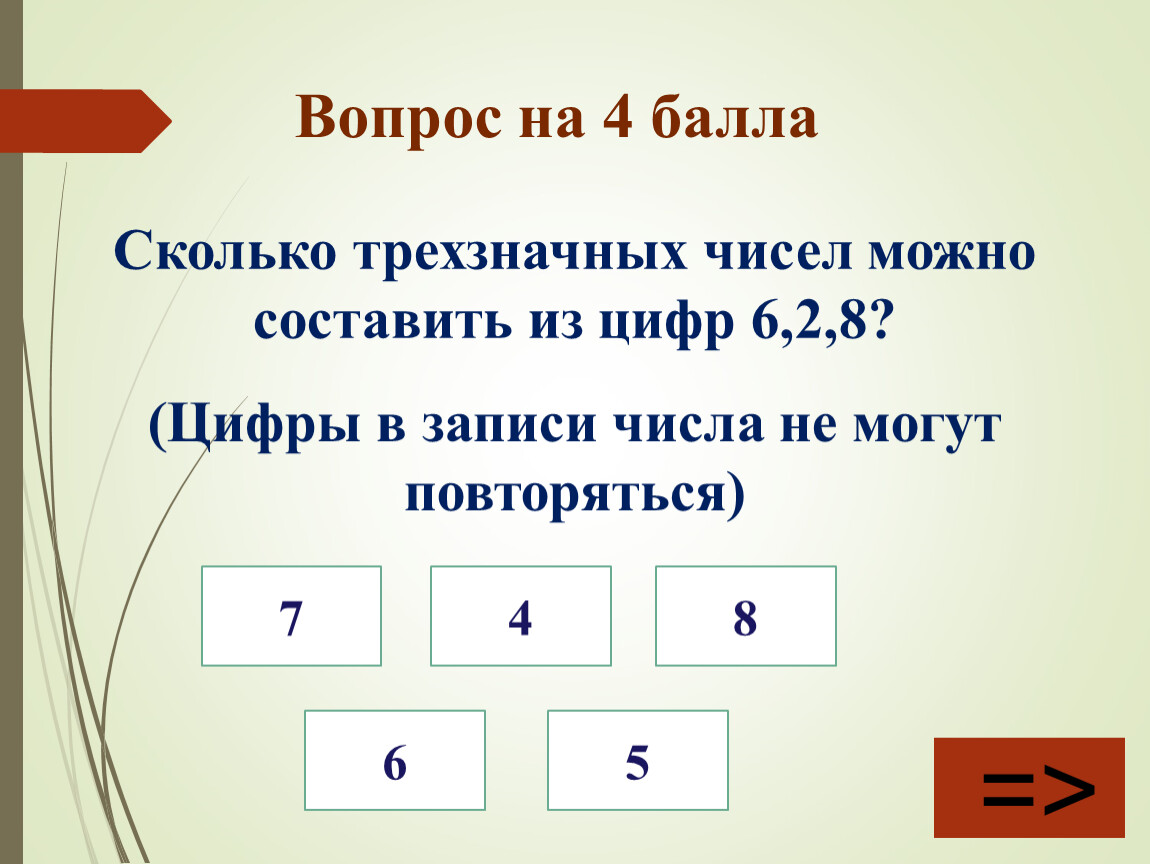 Вопрос на 4 балла

Сколько трехзначных чисел можно составить из цифр 6,2,8?

(Цифры в записи числа не могут повторяться)

7

4

8

6

5

=>